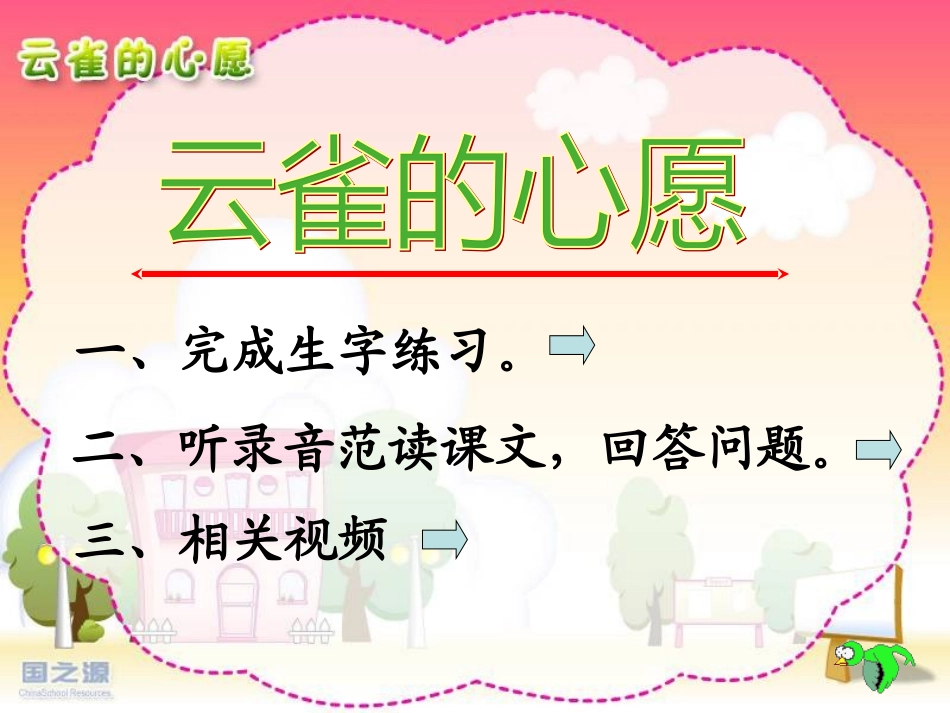 云雀的心愿

云雀的心愿

一、完成生字练习。

二、听录音范读课文，回答问题。

三、相关视频

国之源
ChinaSchool Resources